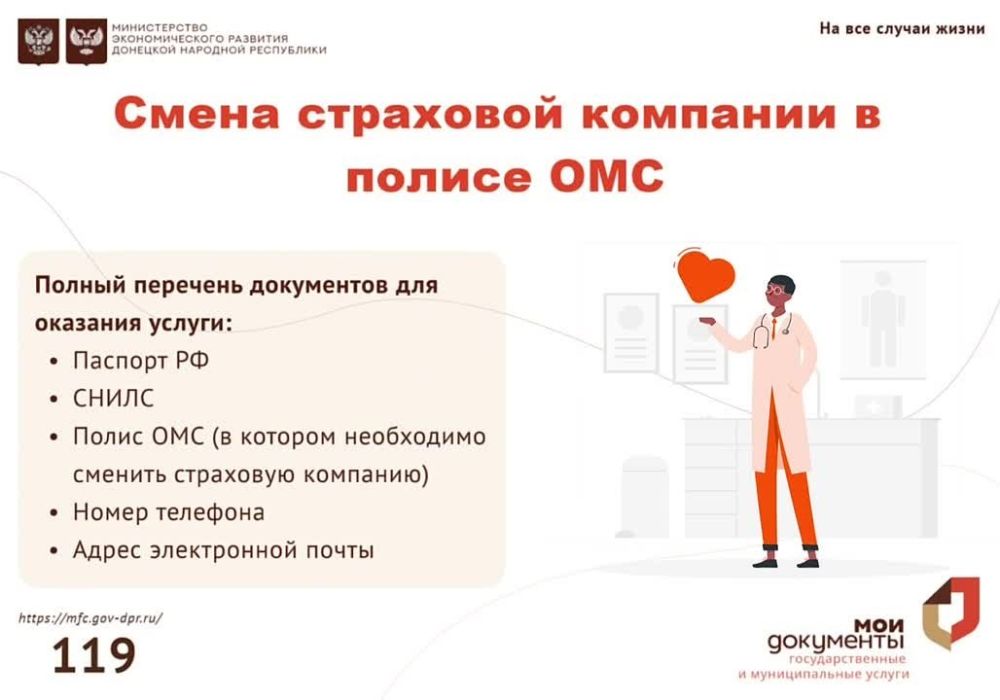 МИНИСТЕРСТВО ЭКОНОМИЧЕСКОГО РАЗВИТИЯ ДОНЕЦКОЙ НАРОДНОЙ РЕСПУБЛИКИ

На все случаи жизни

Смена страховой компании в полисе ОМС

Полный перечень документов для оказания услуги:
• Паспорт РФ
• СНИЛС
• Полис ОМС (в котором необходимо сменить страховую компанию)
• Номер телефона
• Адрес электронной почты

https://mfc.gov-dpr.ru/

119

мои документы
государственные и муниципальные услуги